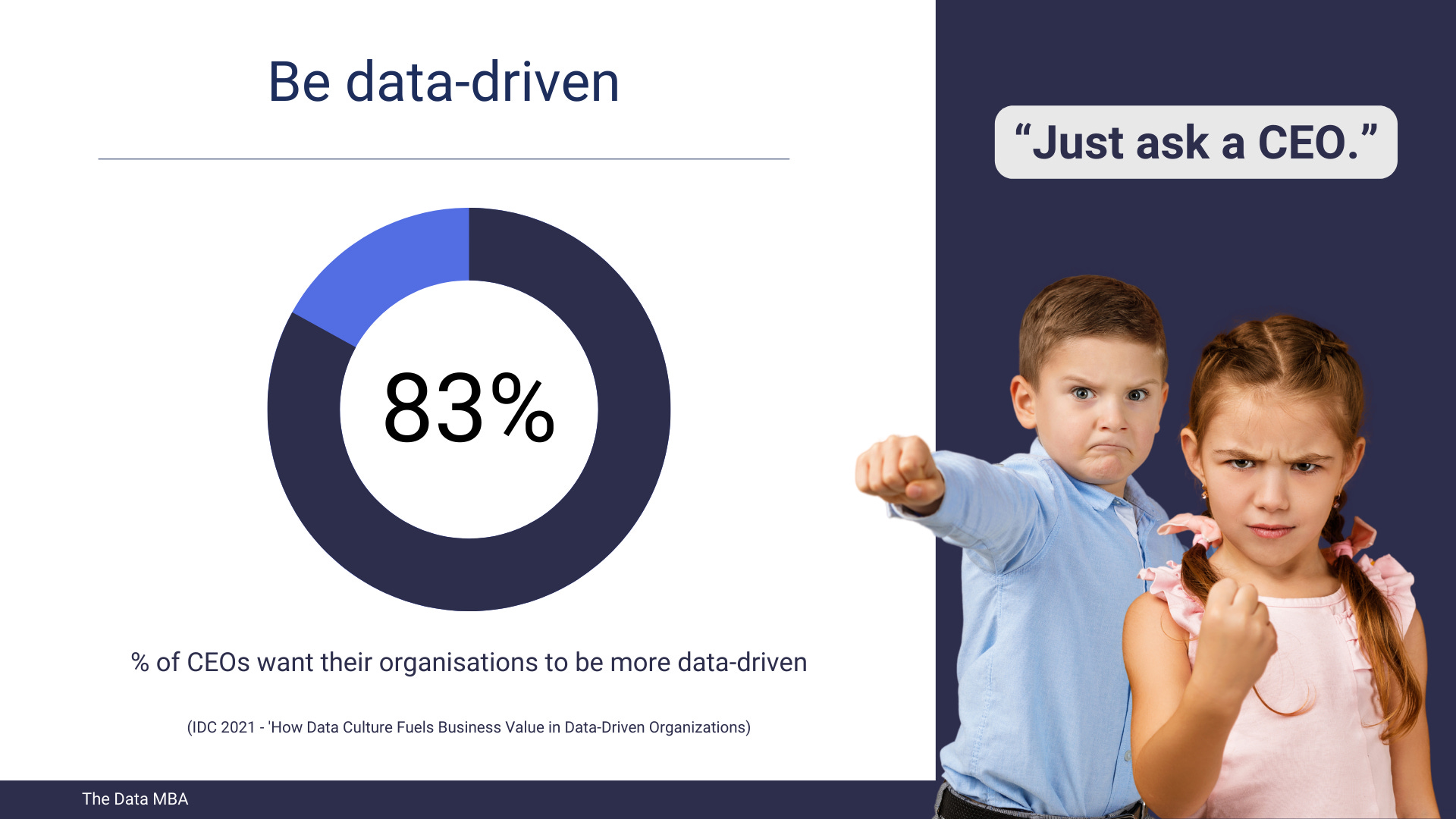 Be data-driven

83%

% of CEOs want their organisations to be more data-driven

(IDC 2021 - 'How Data Culture Fuels Business Value in Data-Driven Organizations)

“Just ask a CEO.”

The Data MBA